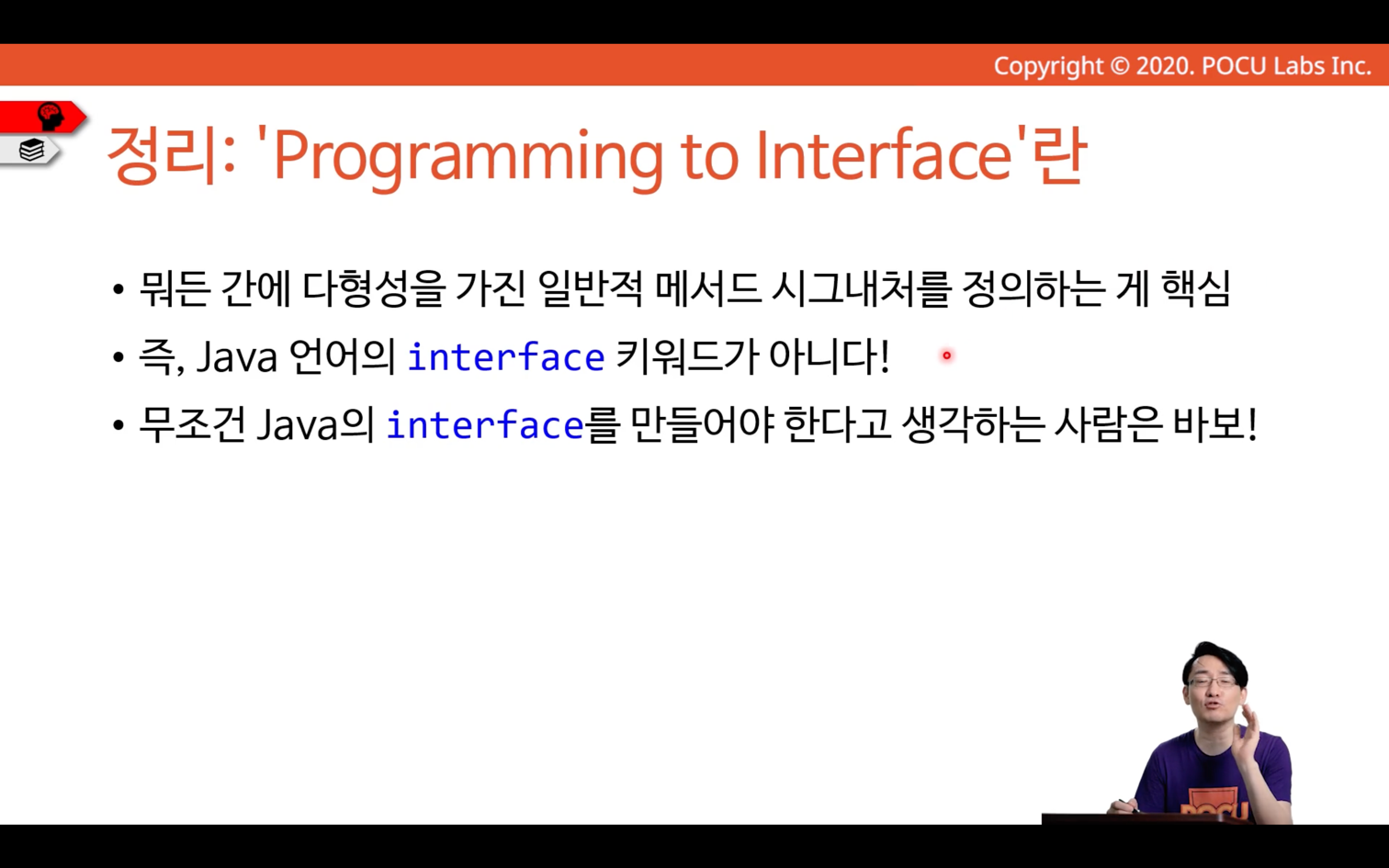 Copyright © 2020. POCU Labs Inc.

정리: 'Programming to Interface'란

• 뭐든 간에 다형성을 가진 일반적 메서드 시그내처를 정의하는 게 핵심
• 즉, Java 언어의 interface 키워드가 아니다!
• 무조건 Java의 interface를 만들어야 한다고 생각하는 사람은 바보!

POCU